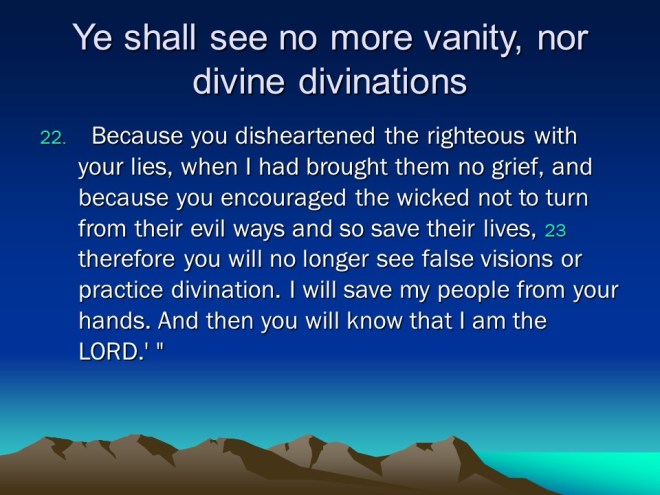 Ye shall see no more vanity, nor divine divinations

22. Because you disheartened the righteous with your lies, when I had brought them no grief, and because you encouraged the wicked not to turn from their evil ways and so save their lives, 23 therefore you will no longer see false visions or practice divination. I will save my people from your hands. And then you will know that I am the LORD.' "